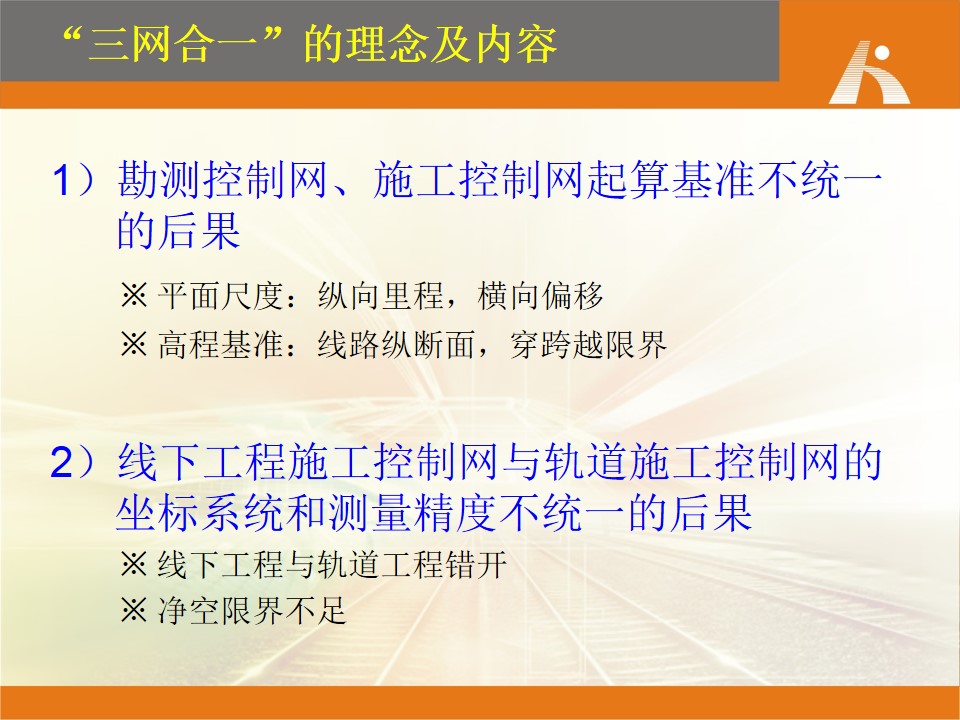 “三网合一”的理念及内容

1）勘测控制网、施工控制网起算基准不统一的后果

※ 平面尺度：纵向里程，横向偏移

※ 高程基准：线路纵断面，穿跨越限界

2）线下工程施工控制网与轨道施工控制网的坐标系统和测量精度不统一的后果

※ 线下工程与轨道工程错开

※ 净空限界不足